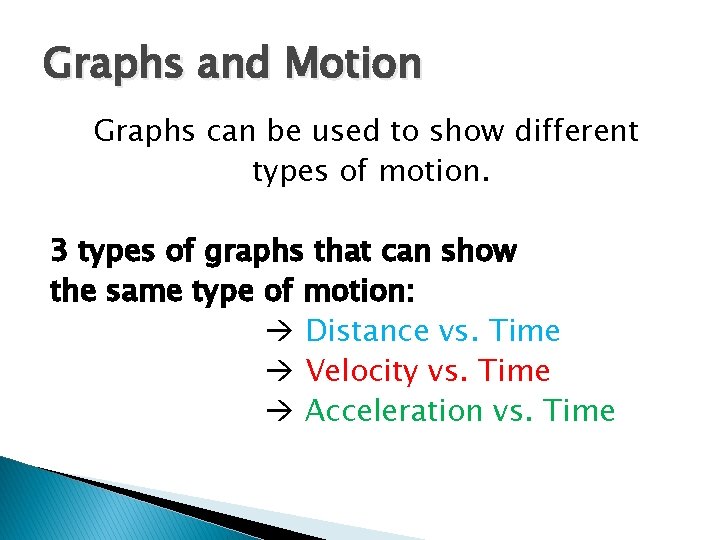 Graphs and Motion

Graphs can be used to show different types of motion.

3 types of graphs that can show the same type of motion:

→ Distance vs. Time
→ Velocity vs. Time
→ Acceleration vs. Time